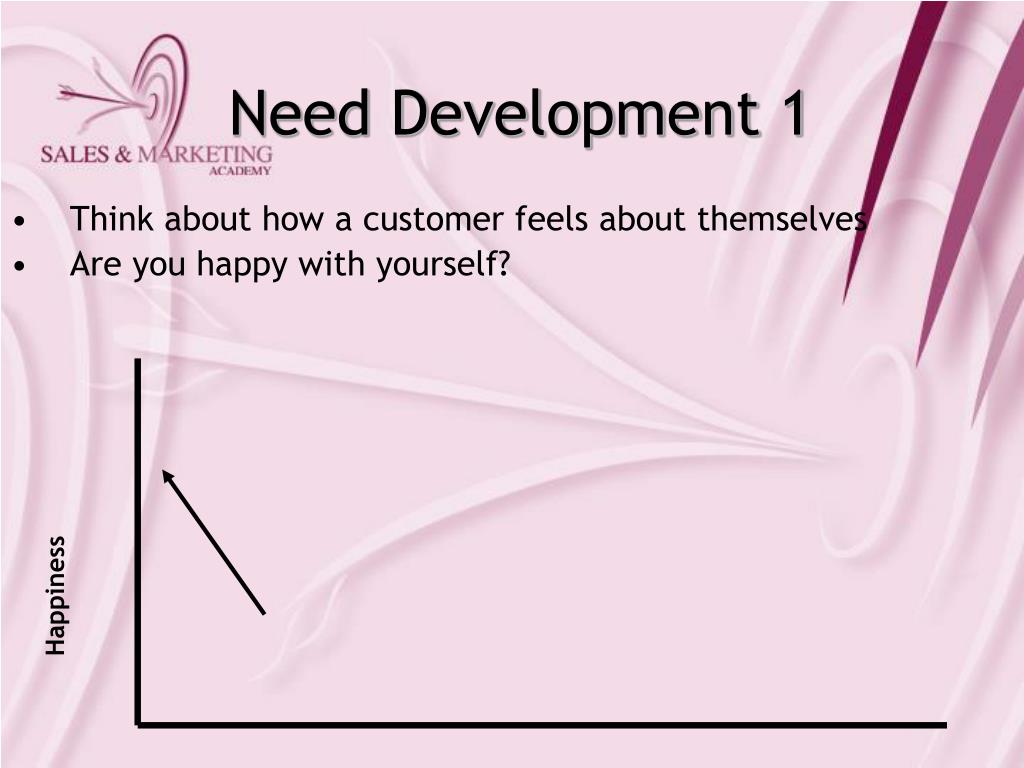 SALES & MARKETING
ACADEMY

Need Development 1

• Think about how a customer feels about themselves
• Are you happy with yourself?

Happiness